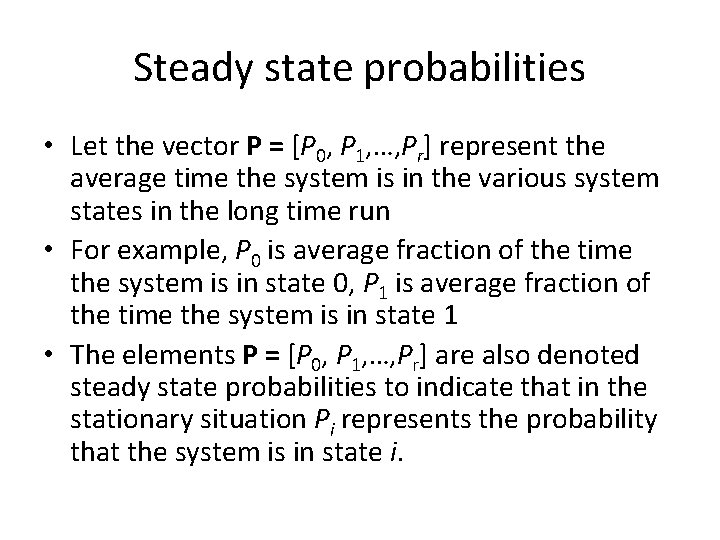 Steady state probabilities

• Let the vector $\mathbf{P} = [P_0, P_1, \ldots, P_r]$ represent the average time the system is in the various system states in the long time run

• For example, $P_0$ is average fraction of the time the system is in state 0, $P_1$ is average fraction of the time the system is in state 1

• The elements $\mathbf{P} = [P_0, P_1, \ldots, P_r]$ are also denoted steady state probabilities to indicate that in the stationary situation $P_i$ represents the probability that the system is in state $i$.